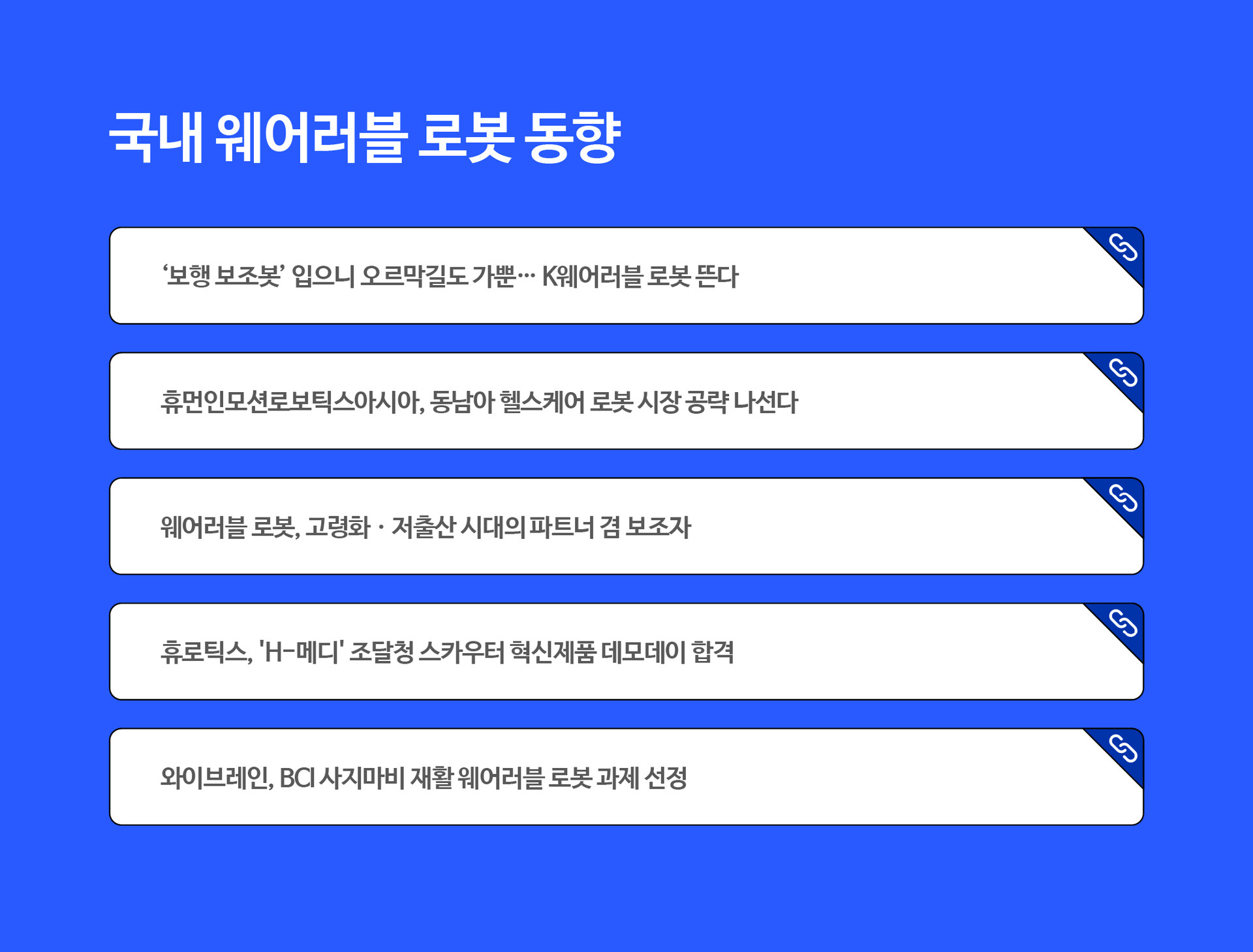 국내 웨어러블 로봇 동향

‘보행 보조봇’ 입으니 오르막길도 가뿐… K웨어러블 로봇 뜬다

휴먼인모션로보틱스아시아, 동남아 헬스케어 로봇 시장 공략 나선다

웨어러블 로봇, 고령화 · 저출산 시대의 파트너 겸 보조자

휴로틱스, 'H-메디' 조달청 스카우터 혁신제품 데모데이 합격

와이브레인, BCI 사지마비 재활 웨어러블 로봇 과제 선정